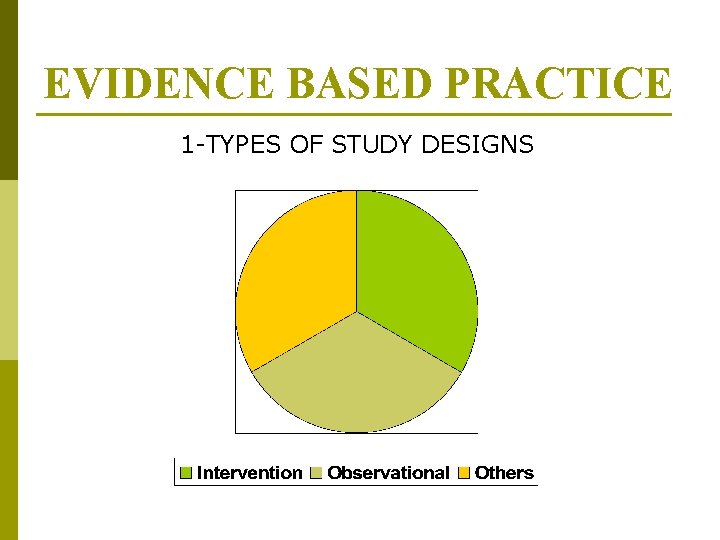 EVIDENCE BASED PRACTICE

1-TYPES OF STUDY DESIGNS

Intervention Observational Others